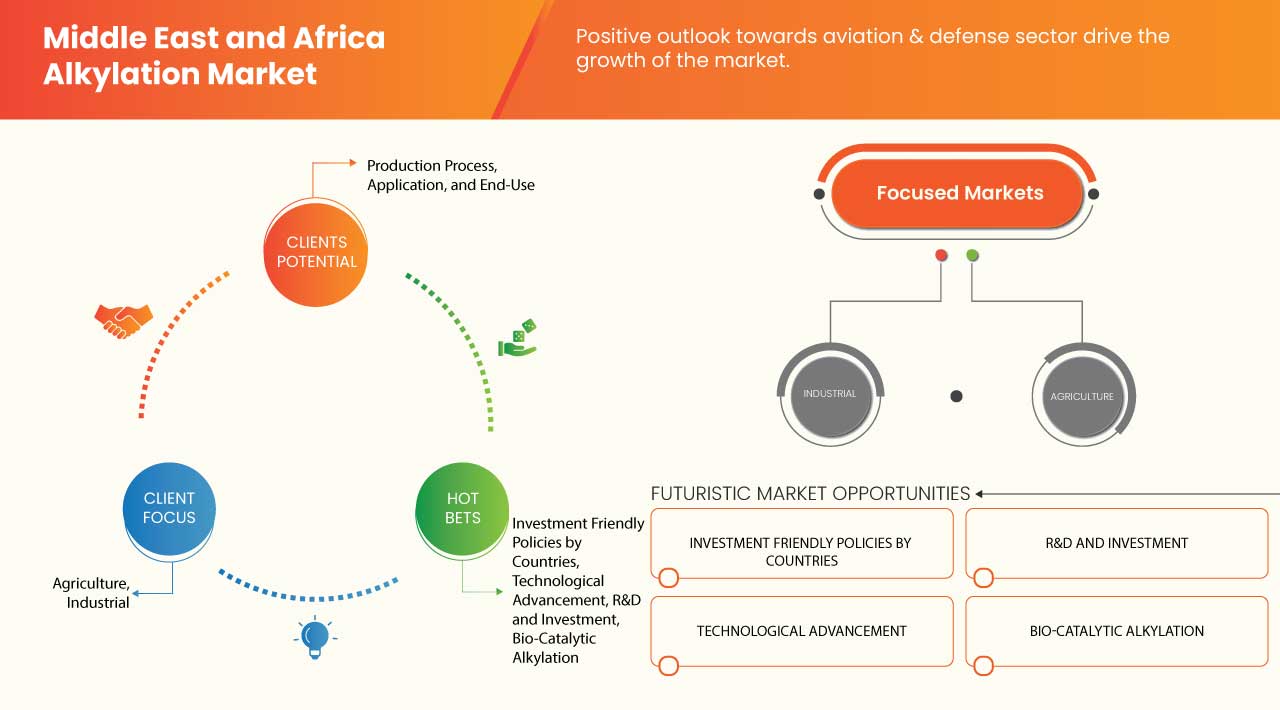 Middle East and Africa Alkylation Market

Positive outlook towards aviation & defense sector drive the growth of the market.

Production Process, Application, and End-Use

CLIENTS POTENTIAL

CLIENT FOCUS

Agriculture, Industrial

HOT BETS

Investment Friendly Policies by Countries, Technological Advancement, R&D and Investment, Bio-Catalytic Alkylation

Focused Markets

INDUSTRIAL

AGRICULTURE

FUTURISTIC MARKET OPPORTUNITIES

INVESTMENT FRIENDLY POLICIES BY COUNTRIES

R&D AND INVESTMENT

TECHNOLOGICAL ADVANCEMENT

BIO-CATALYTIC ALKYLATION